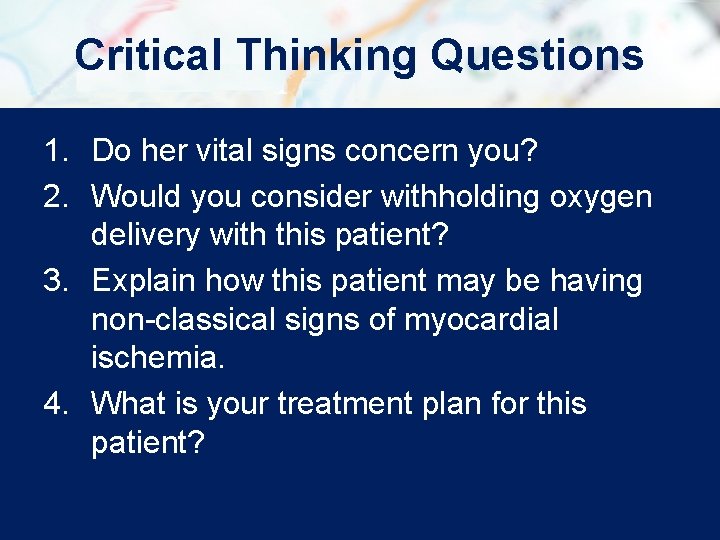 Critical Thinking Questions

1. Do her vital signs concern you?
2. Would you consider withholding oxygen delivery with this patient?
3. Explain how this patient may be having non-classical signs of myocardial ischemia.
4. What is your treatment plan for this patient?